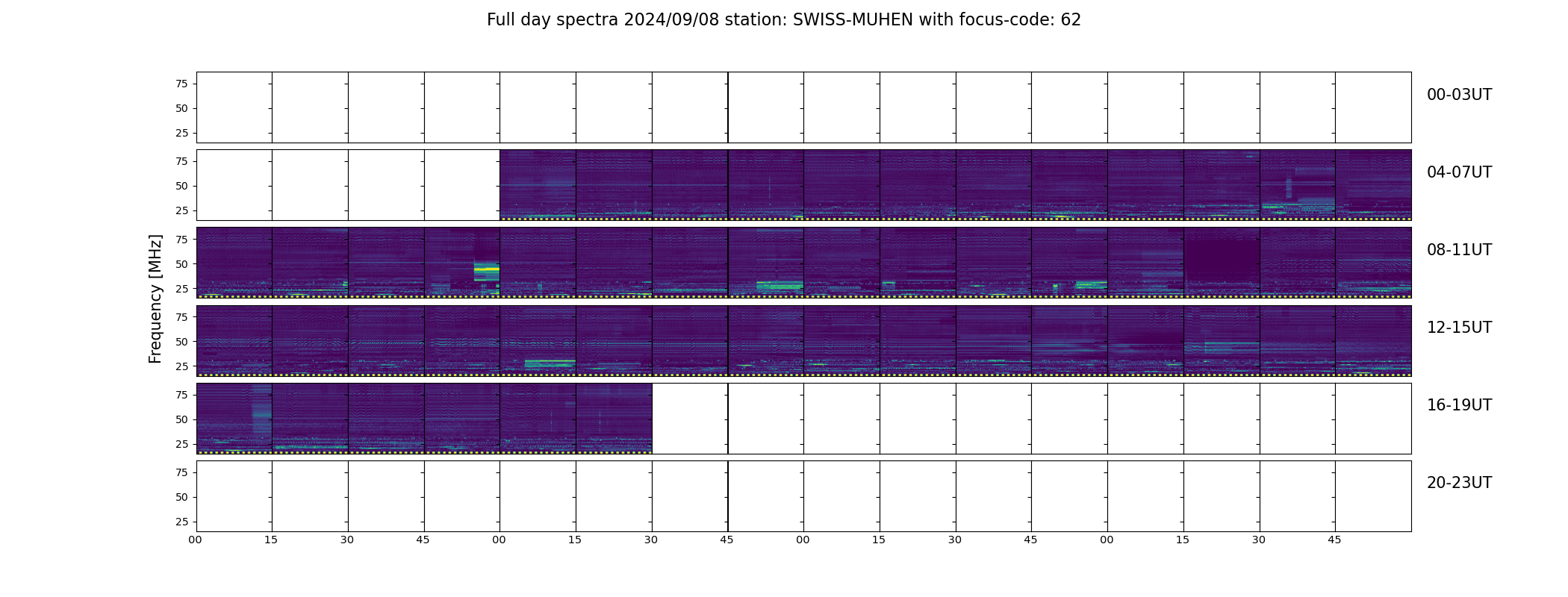 Full day spectra 2024/09/08 station: SWISS-MUHEN with focus-code: 62

Frequency [MHz]

75
50
25
00-03UT

75
50
25
04-07UT

75
50
25
08-11UT

75
50
25
12-15UT

75
50
25
16-19UT

75
50
25
20-23UT

00 15 30 45 00 15 30 45 00 15 30 45 00 15 30 45